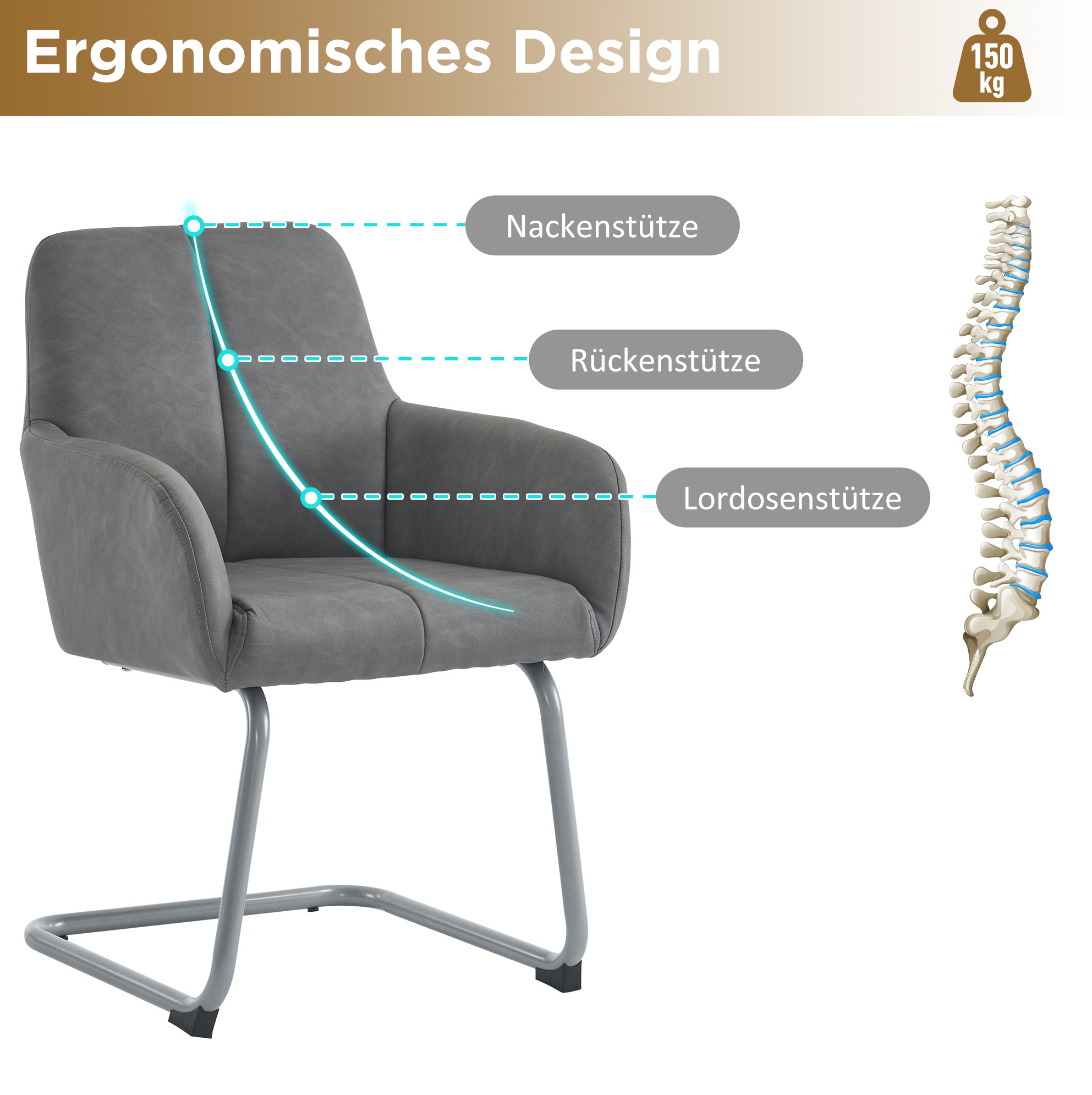 Ergonomisches Design

150 kg

Nackenstütze

Rückenstütze

Lordosenstütze